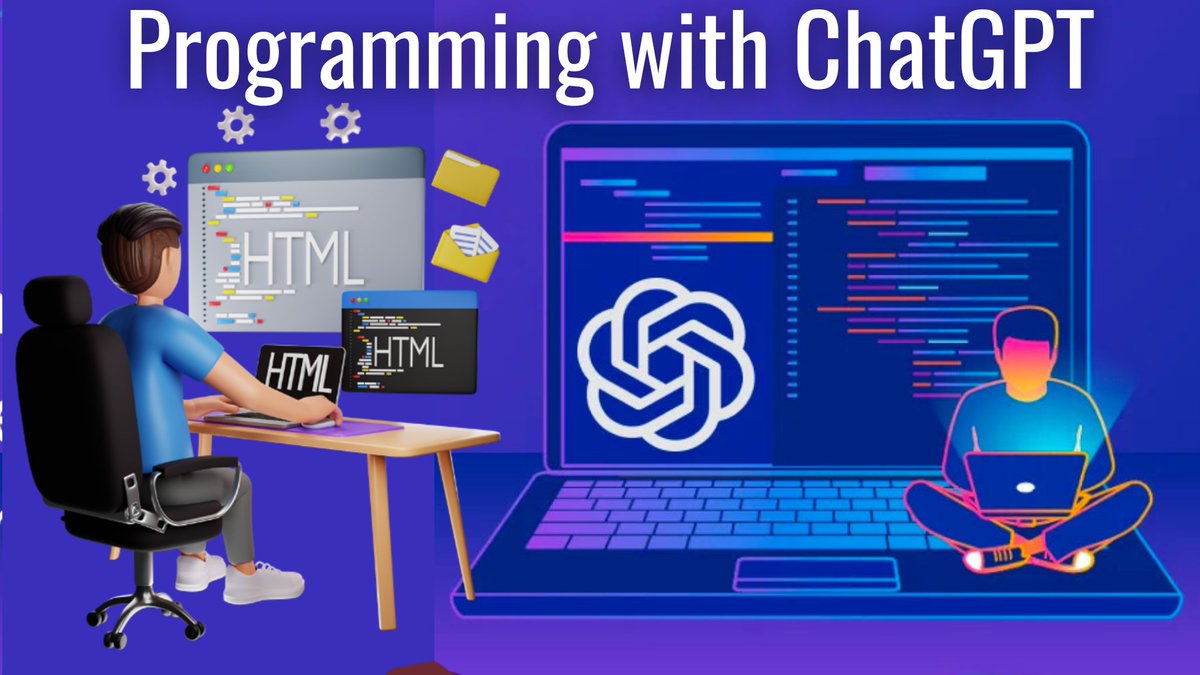 Programming with ChatGPT

HTML

HTML

HTML